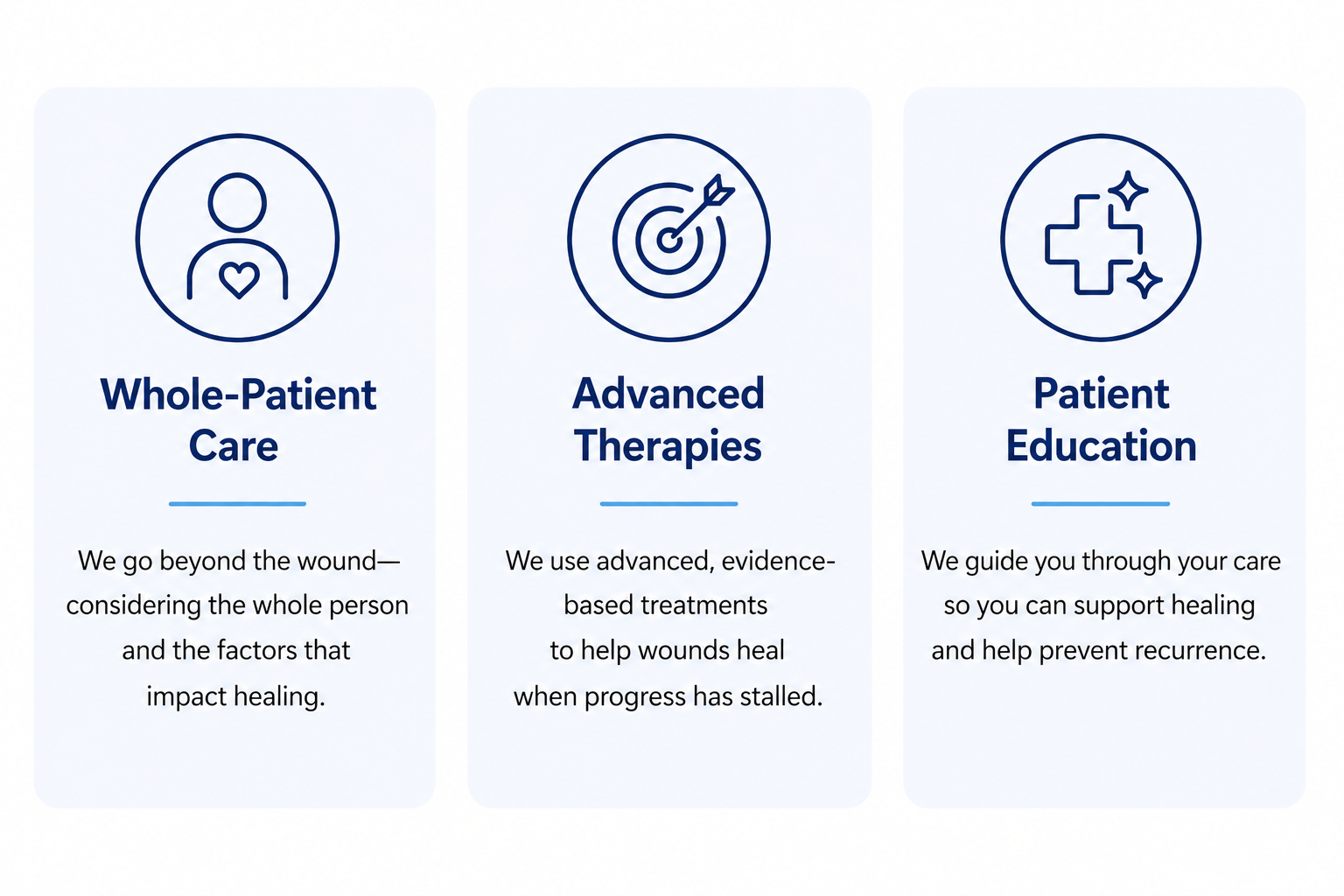 Whole-Patient Care

We go beyond the wound—considering the whole person and the factors that impact healing.

Advanced Therapies

We use advanced, evidence-based treatments to help wounds heal when progress has stalled.

Patient Education

We guide you through your care so you can support healing and help prevent recurrence.